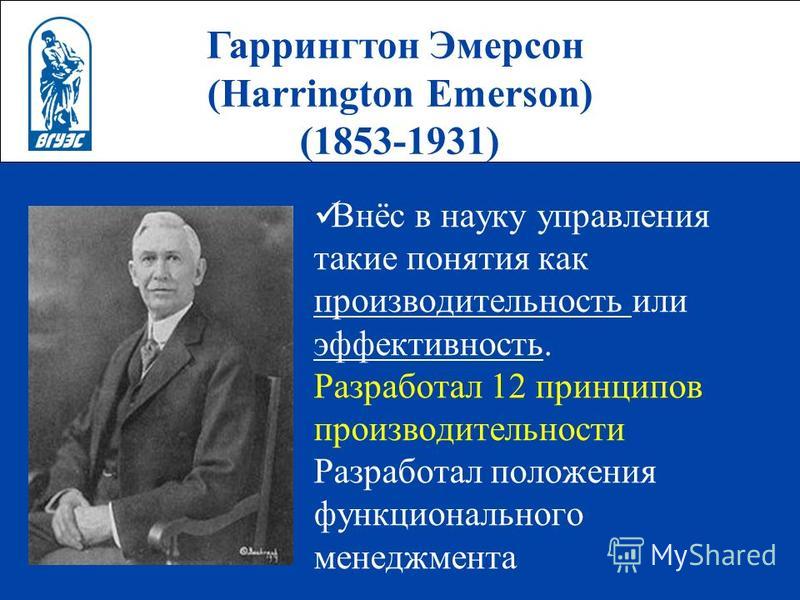 ВГУЭС

Гаррингтон Эмерсон
(Harrington Emerson)
(1853-1931)

✓Внёс в науку управления такие понятия как производительность или эффективность.
Разработал 12 принципов производительности
Разработал положения функционального менеджмента

MyShared